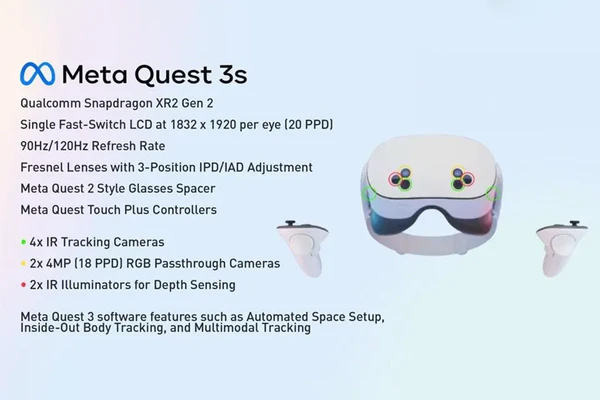 Meta Quest 3s

Qualcomm Snapdragon XR2 Gen 2

Single Fast-Switch LCD at 1832 x 1920 per eye (20 PPD)

90Hz/120Hz Refresh Rate

Fresnel Lenses with 3-Position IPD/IAD Adjustment

Meta Quest 2 Style Glasses Spacer

Meta Quest Touch Plus Controllers

• 4x IR Tracking Cameras

• 2x 4MP (18 PPD) RGB Passthrough Cameras

• 2x IR Illuminators for Depth Sensing

Meta Quest 3 software features such as Automated Space Setup, Inside-Out Body Tracking, and Multimodal Tracking